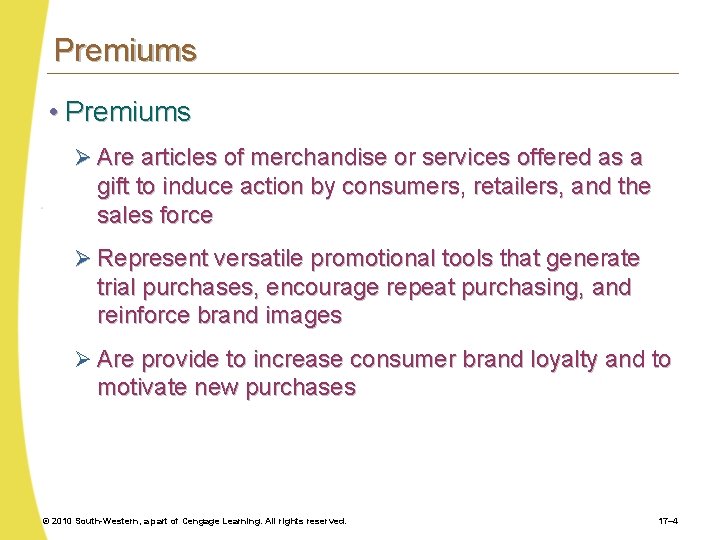 Premiums

• Premiums

➢ Are articles of merchandise or services offered as a gift to induce action by consumers, retailers, and the sales force

➢ Represent versatile promotional tools that generate trial purchases, encourage repeat purchasing, and reinforce brand images

➢ Are provide to increase consumer brand loyalty and to motivate new purchases

© 2010 South-Western, a part of Cengage Learning. All rights reserved.

17–4